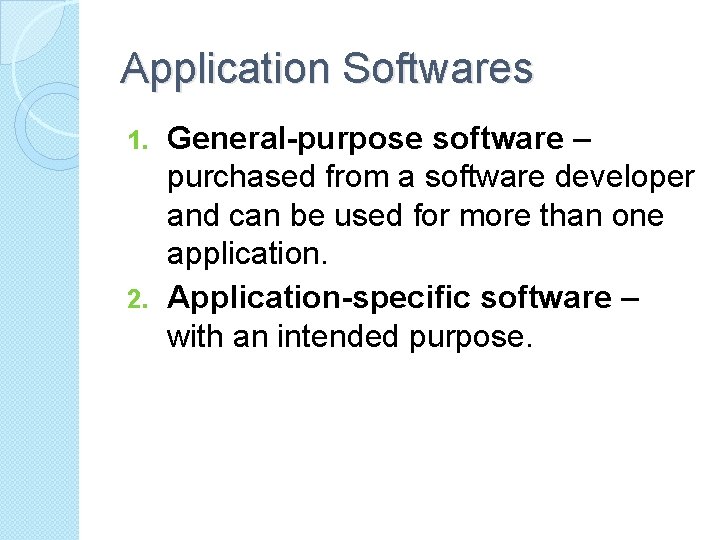 Application Softwares

1. General-purpose software – purchased from a software developer and can be used for more than one application.
2. Application-specific software – with an intended purpose.